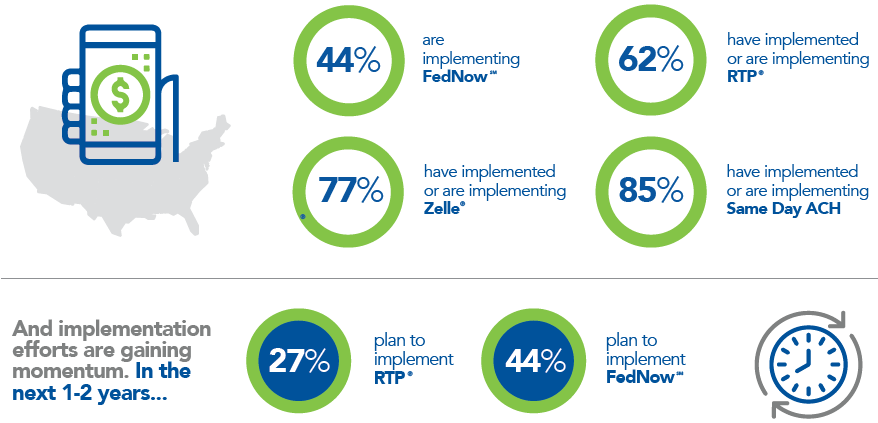 $
44%

are implementing FedNow℠

62%

have implemented or are implementing RTP®

77%

have implemented or are implementing Zelle®

85%

have implemented or are implementing Same Day ACH

And implementation efforts are gaining momentum. In the next 1-2 years...

27%

plan to implement RTP®

44%

plan to implement FedNow℠